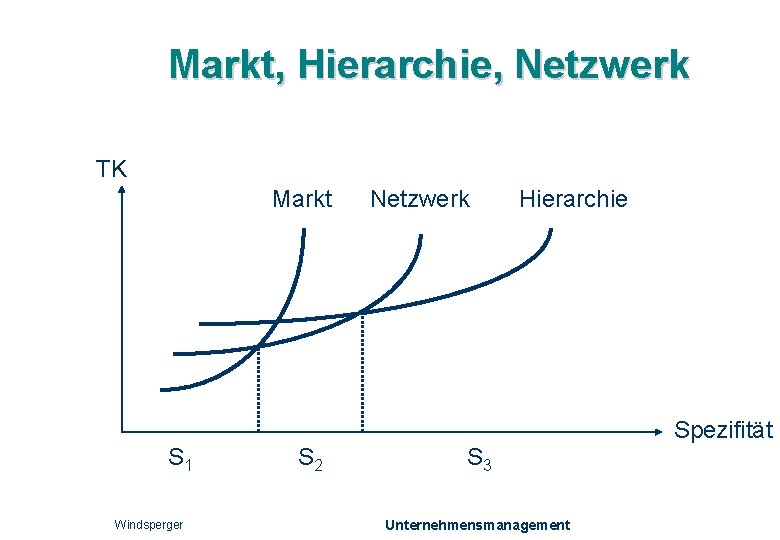 Markt, Hierarchie, Netzwerk

TK

Markt Netzwerk Hierarchie

Spezifität

$S_1$ $S_2$ $S_3$

Windsperger

Unternehmensmanagement